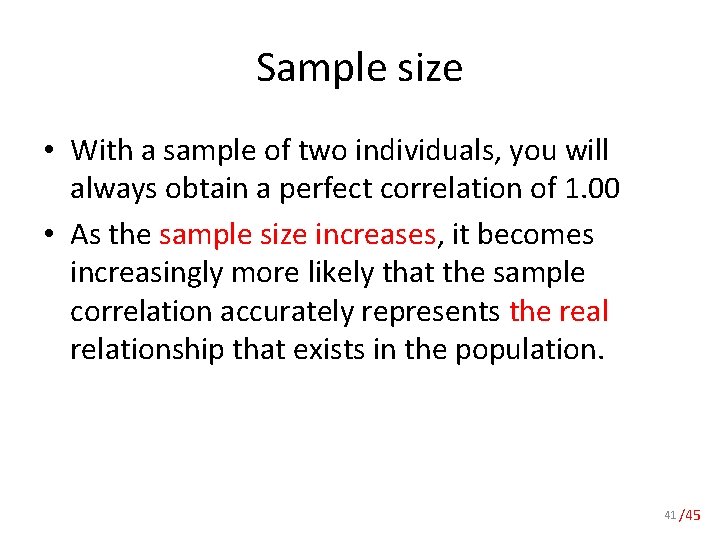 Sample size

• With a sample of two individuals, you will always obtain a perfect correlation of 1.00
• As the sample size increases, it becomes increasingly more likely that the sample correlation accurately represents the real relationship that exists in the population.

41 /45